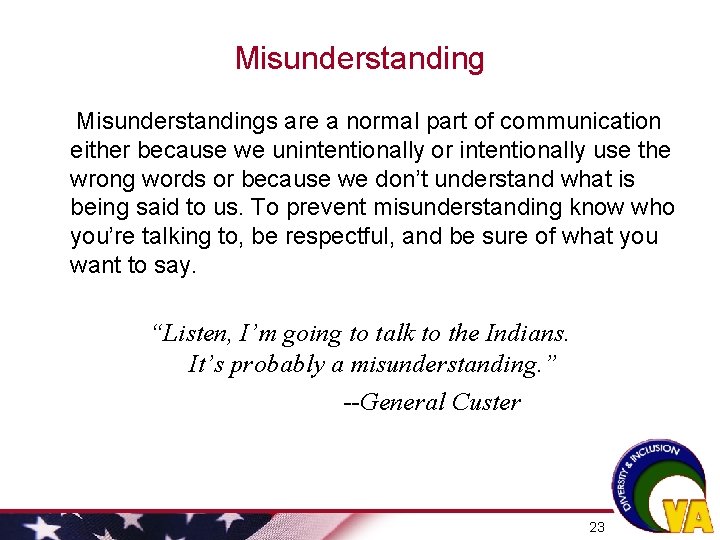 Misunderstanding

Misunderstandings are a normal part of communication either because we unintentionally or intentionally use the wrong words or because we don't understand what is being said to us. To prevent misunderstanding know who you're talking to, be respectful, and be sure of what you want to say.

"Listen, I'm going to talk to the Indians. It's probably a misunderstanding."
--General Custer

DIVERSITY & INCLUSION
VA

23